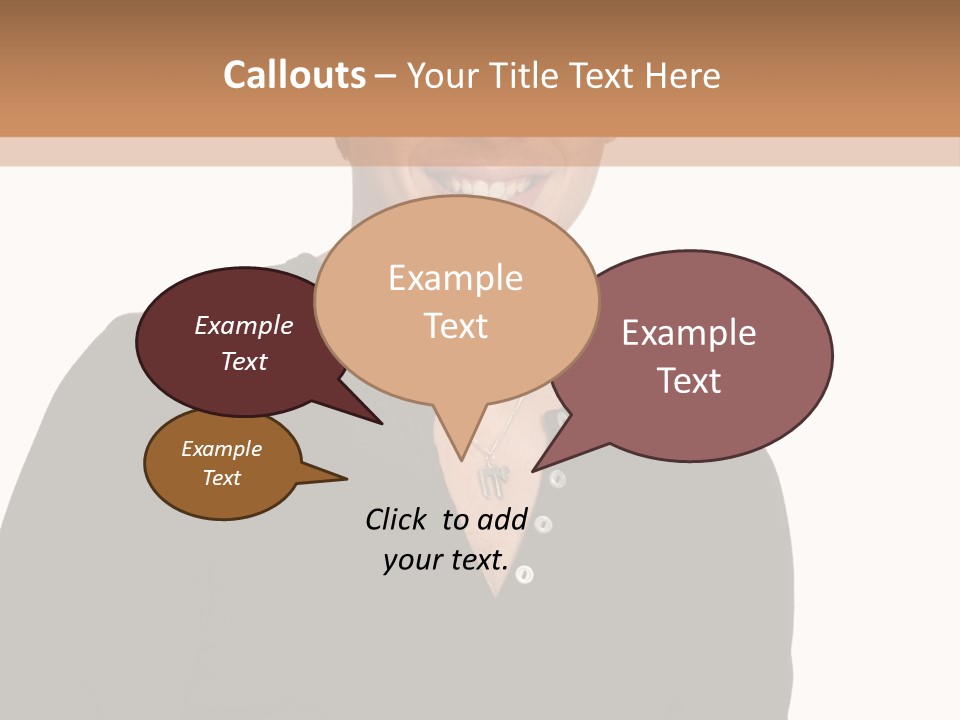 Callouts – Your Title Text Here

Example Text

Example Text

Example Text

Example Text

Click to add your text.